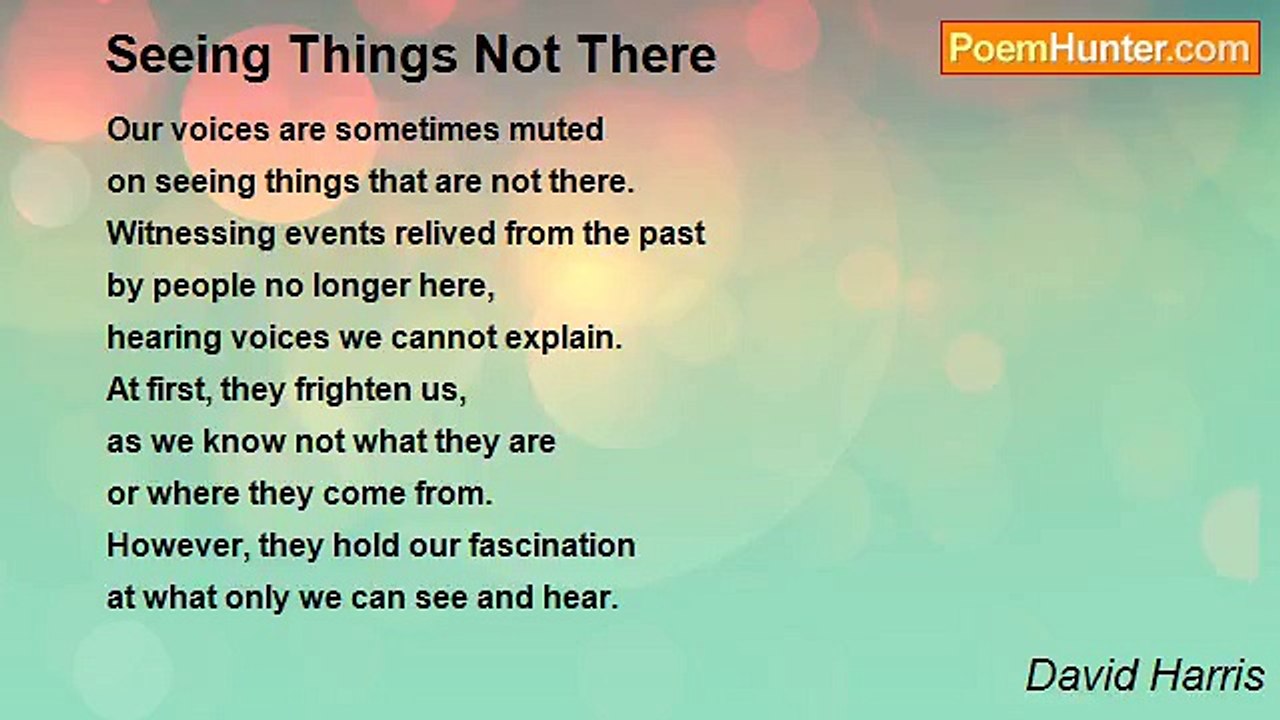 Seeing Things Not There

PoemHunter.com

Our voices are sometimes muted
on seeing things that are not there.
Witnessing events relived from the past
by people no longer here,
hearing voices we cannot explain.
At first, they frighten us,
as we know not what they are
or where they come from.
However, they hold our fascination
at what only we can see and hear.

David Harris